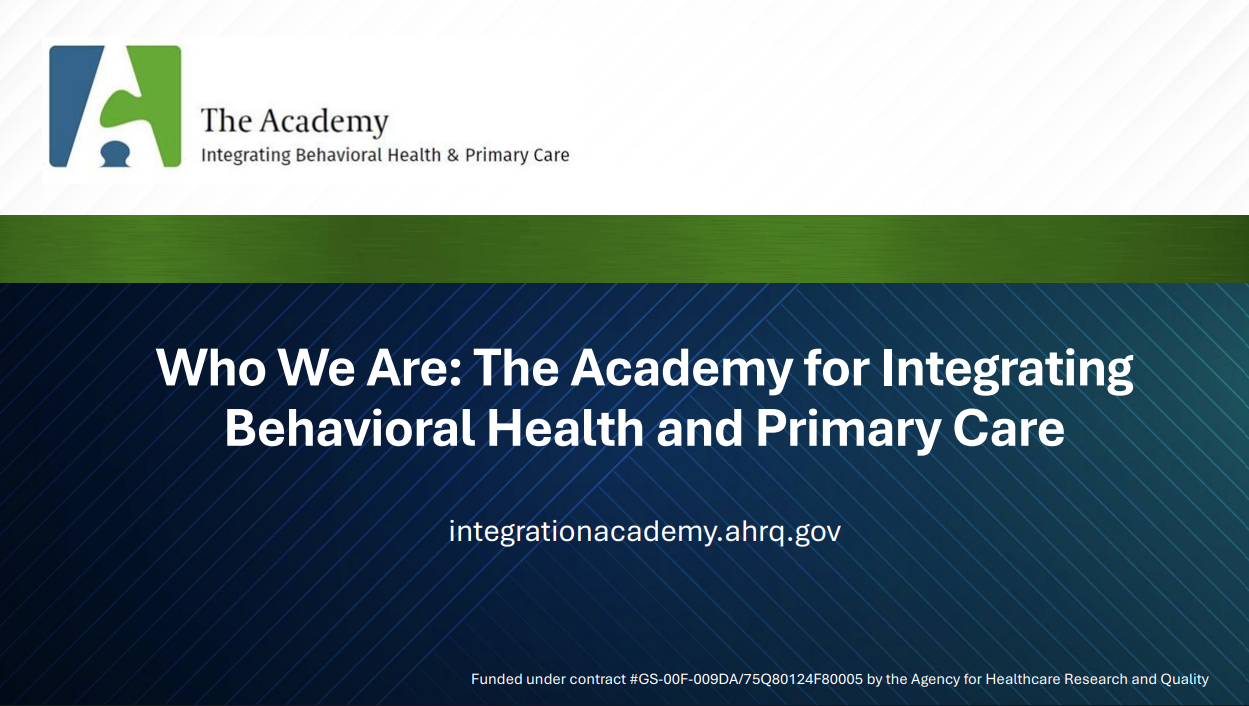 The Academy
Integrating Behavioral Health & Primary Care

Who We Are: The Academy for Integrating Behavioral Health and Primary Care

integrationacademy.ahrq.gov

Funded under contract #GS-00F-009DA/75Q80124F80005 by the Agency for Healthcare Research and Quality